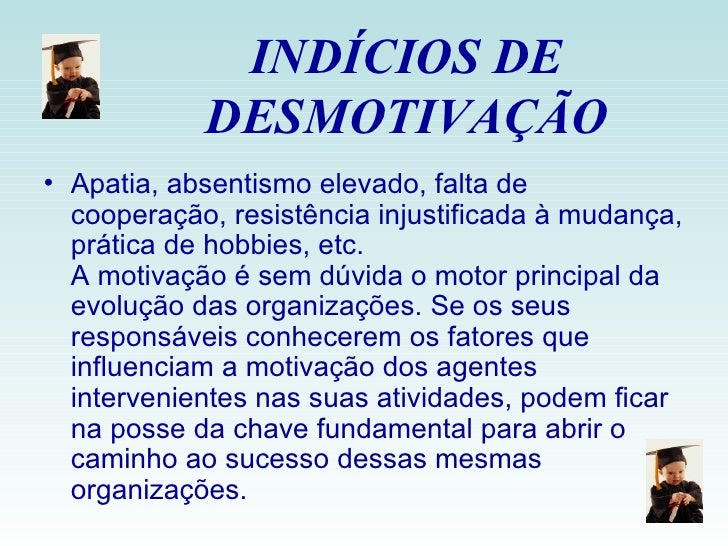 INDÍCIOS DE DESMOTIVAÇÃO

• Apatia, absentismo elevado, falta de cooperação, resistência injustificada à mudança, prática de hobbies, etc.
A motivação é sem dúvida o motor principal da evolução das organizações. Se os seus responsáveis conhecerem os fatores que influenciam a motivação dos agentes intervenientes nas suas atividades, podem ficar na posse da chave fundamental para abrir o caminho ao sucesso dessas mesmas organizações.